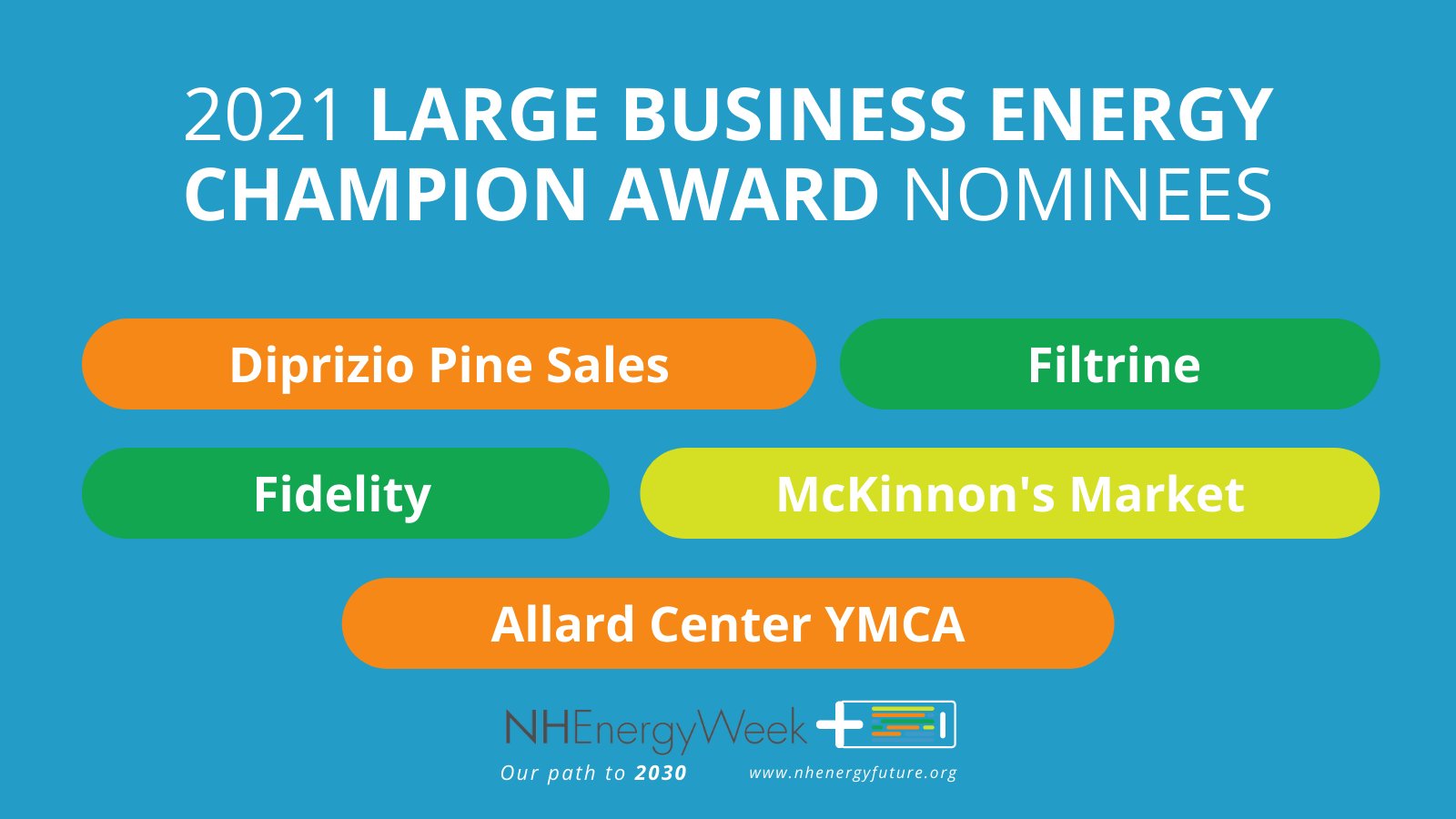 2021 LARGE BUSINESS ENERGY CHAMPION AWARD NOMINEES

Diprizio Pine Sales

Filtrine

Fidelity

McKinnon's Market

Allard Center YMCA

NHEnergyWeek

Our path to 2030

www.nhenergyfuture.org